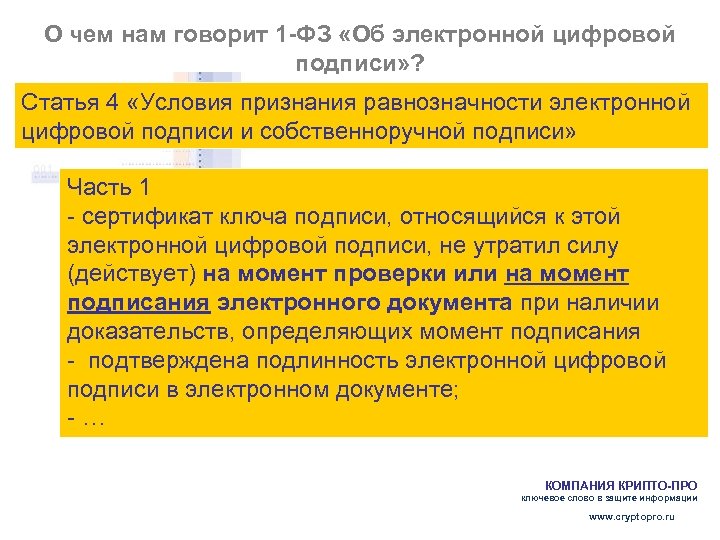 О чем нам говорит 1-ФЗ «Об электронной цифровой подписи»?

Статья 4 «Условия признания равнозначности электронной цифровой подписи и собственноручной подписи»

Часть 1
- сертификат ключа подписи, относящийся к этой электронной цифровой подписи, не утратил силу (действует) на момент проверки или на момент подписания электронного документа при наличии доказательств, определяющих момент подписания
- подтверждена подлинность электронной цифровой подписи в электронном документе;
- …

КОМПАНИЯ КРИПТО-ПРО
ключевое слово в защите информации
www.cryptopro.ru